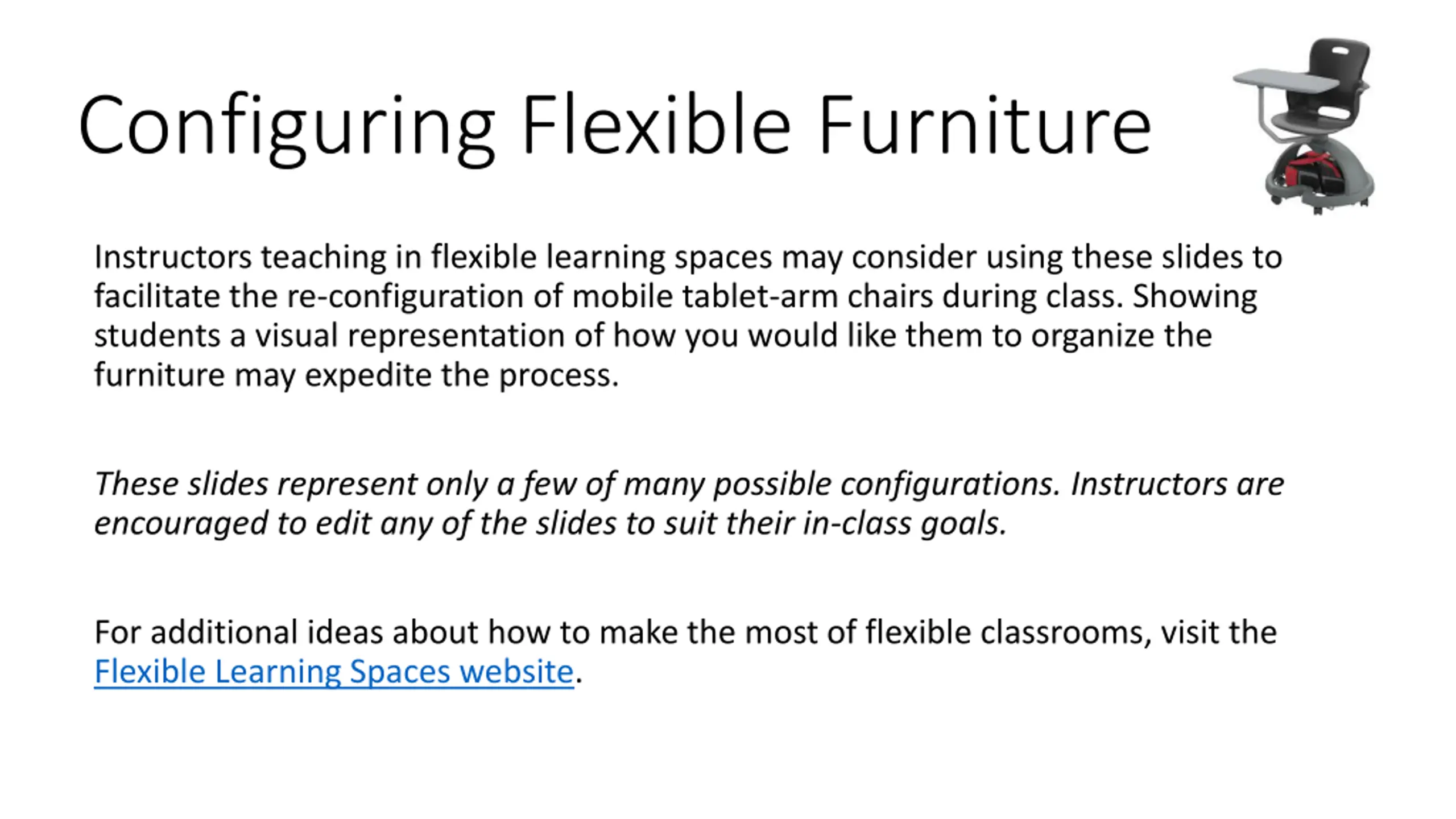 Configuring Flexible Furniture

Instructors teaching in flexible learning spaces may consider using these slides to facilitate the re-configuration of mobile tablet-arm chairs during class. Showing students a visual representation of how you would like them to organize the furniture may expedite the process.

These slides represent only a few of many possible configurations. Instructors are encouraged to edit any of the slides to suit their in-class goals.

For additional ideas about how to make the most of flexible classrooms, visit the Flexible Learning Spaces website.